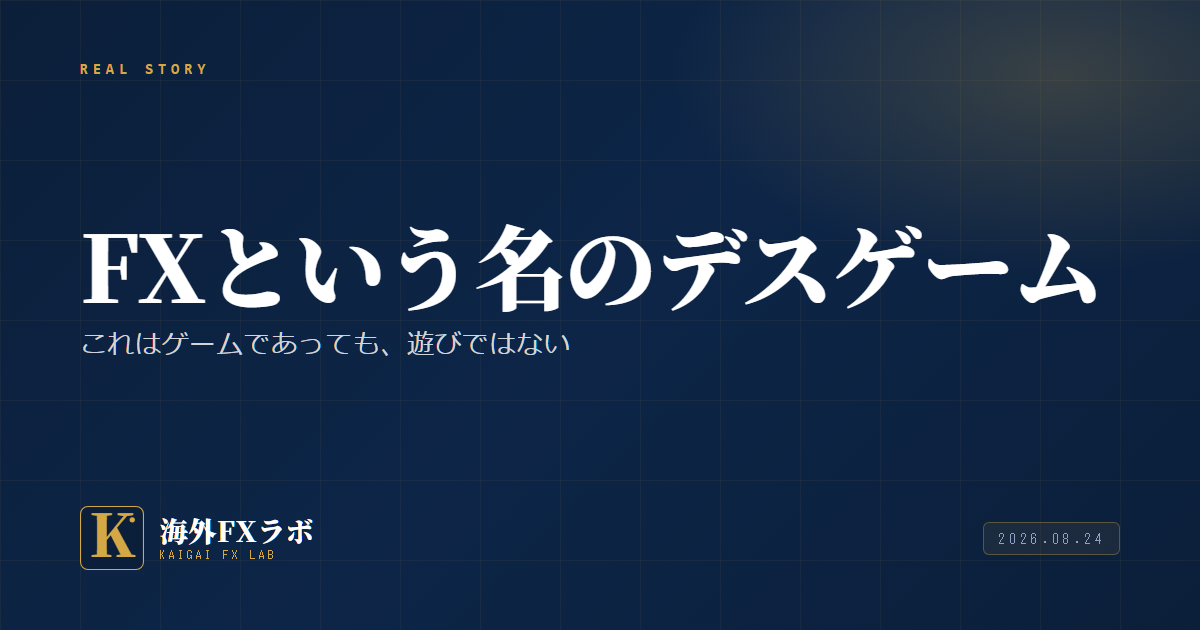 REAL STORY

FXという名のデスゲーム

これはゲームであっても、遊びではない

K

海外FXラボ
KAIGAI FX LAB

2026.08.24